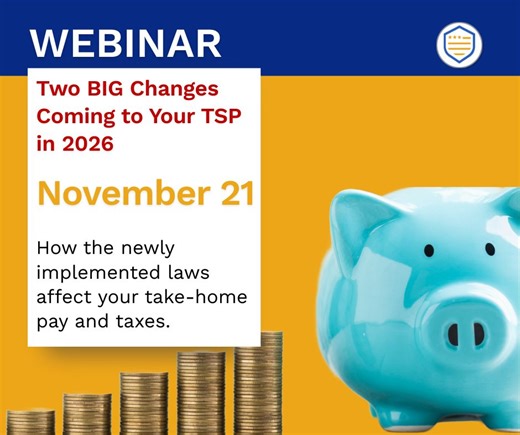 WEBINAR

Two BIG Changes Coming to Your TSP in 2026

November 21

How the newly implemented laws affect your take-home pay and taxes.